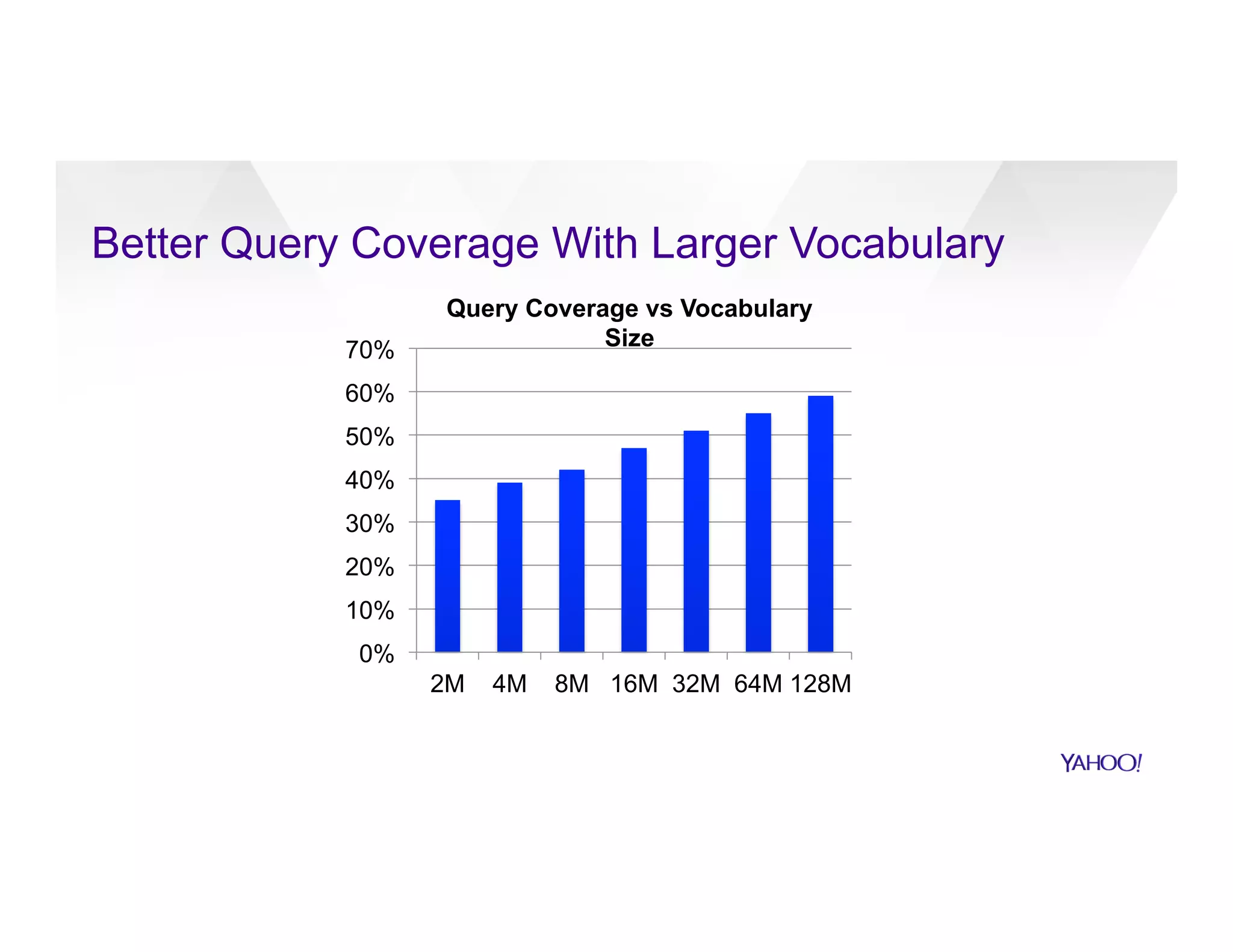 Better Query Coverage With Larger Vocabulary

Query Coverage vs Vocabulary Size

70%
60%
50%
40%
30%
20%
10%
0%

2M 4M 8M 16M 32M 64M 128M

YAHOO!